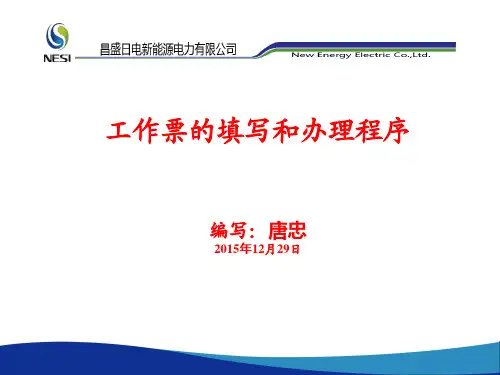 NESI

昌盛日电新能源电力有限公司

New Energy Electric Co.,Ltd.

工作票的填写和办理程序

编写：唐忠
2015年12月29日